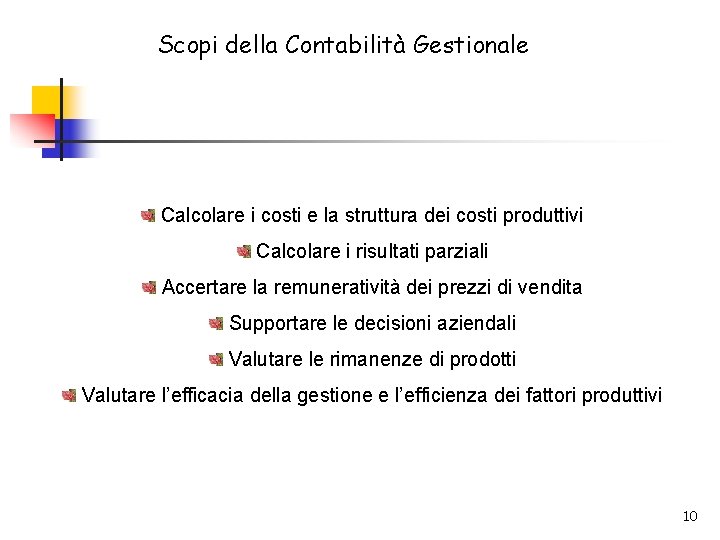 Scopi della Contabilità Gestionale

Calcolare i costi e la struttura dei costi produttivi

Calcolare i risultati parziali

Accertare la remuneratività dei prezzi di vendita

Supportare le decisioni aziendali

Valutare le rimanenze di prodotti

Valutare l'efficacia della gestione e l'efficienza dei fattori produttivi

10